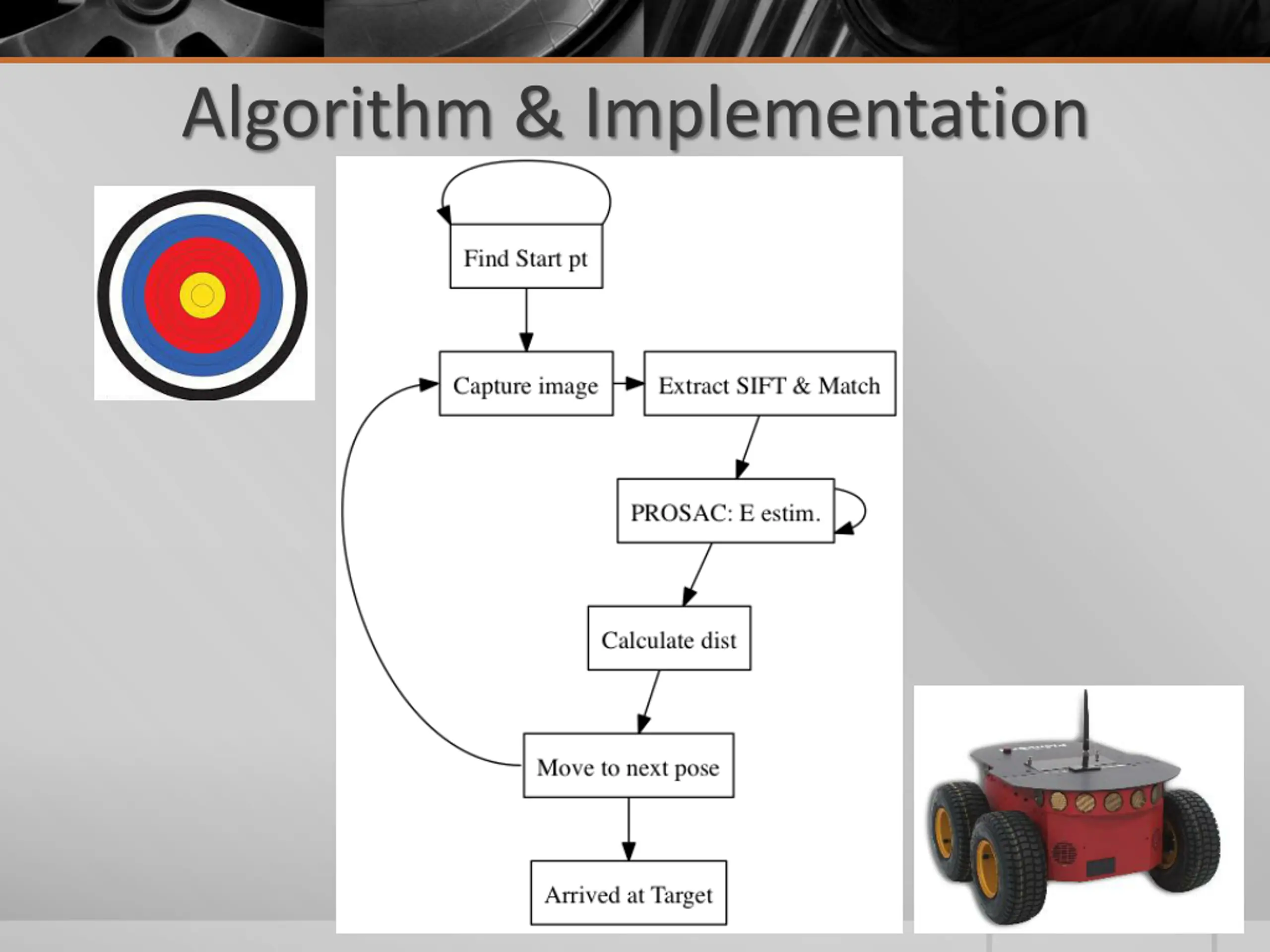 Algorithm & Implementation

Find Start pt

Capture image

Extract SIFT & Match

PROSAC: E estim.

Calculate dist

Move to next pose

Arrived at Target